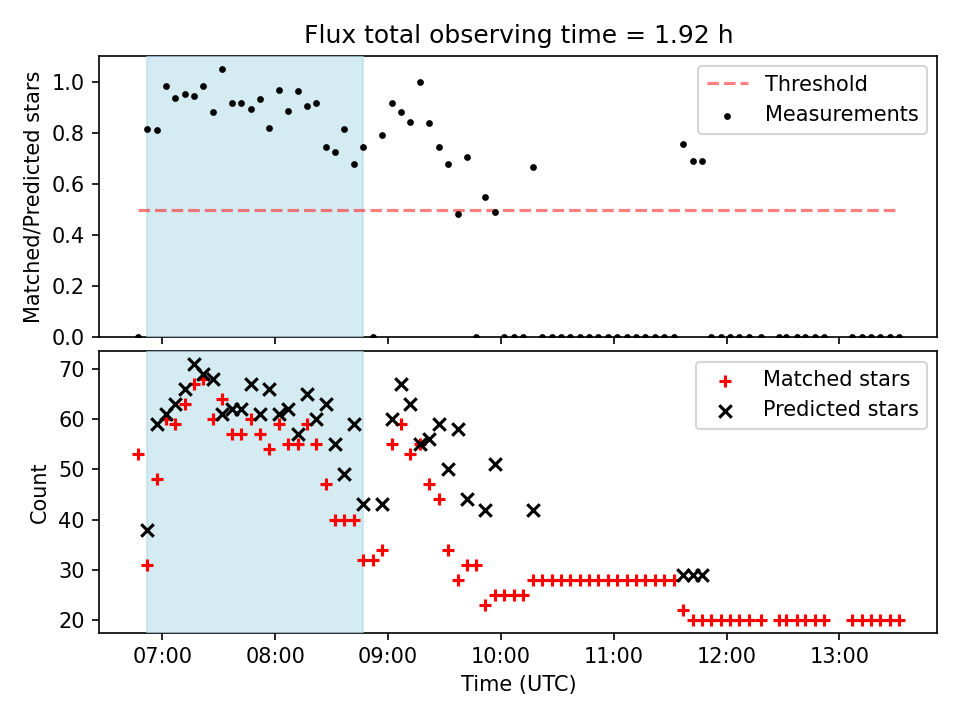 Flux total observing time = 1.92 h

Matched/Predicted stars

1.0
0.8
0.6
0.4
0.2
0.0

Threshold
Measurements

Count

70
60
50
40
30
20

Matched stars
Predicted stars

07:00
08:00
09:00
10:00
11:00
12:00
13:00

Time (UTC)